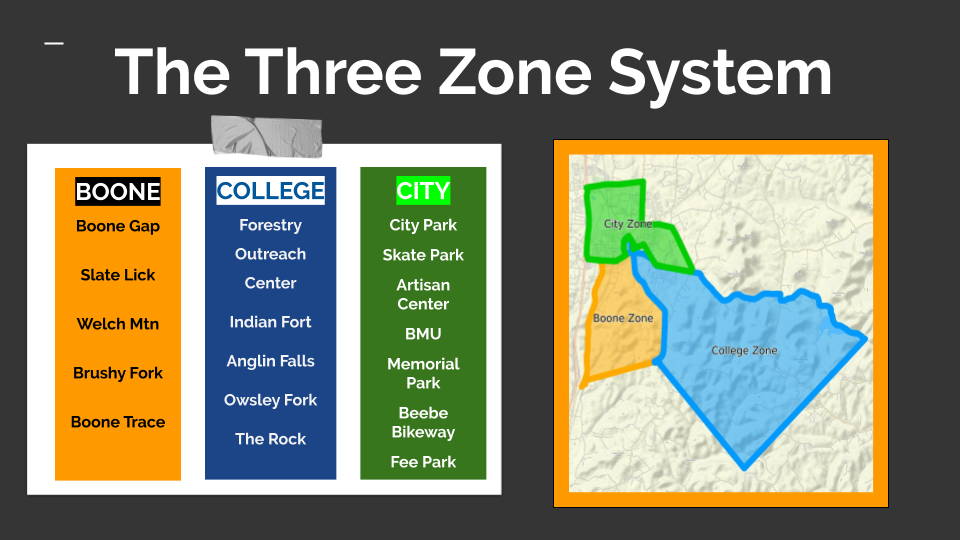 The Three Zone System

BOONE
Boone Gap
Slate Lick
Welch Mtn
Brushy Fork
Boone Trace

COLLEGE
Forestry Outreach Center
Indian Fort
Anglin Falls
Owsley Fork
The Rock

CITY
City Park
Skate Park
Artisan Center
BMU
Memorial Park
Beebe Bikeway
Fee Park

City Zone
Boone Zone
College Zone